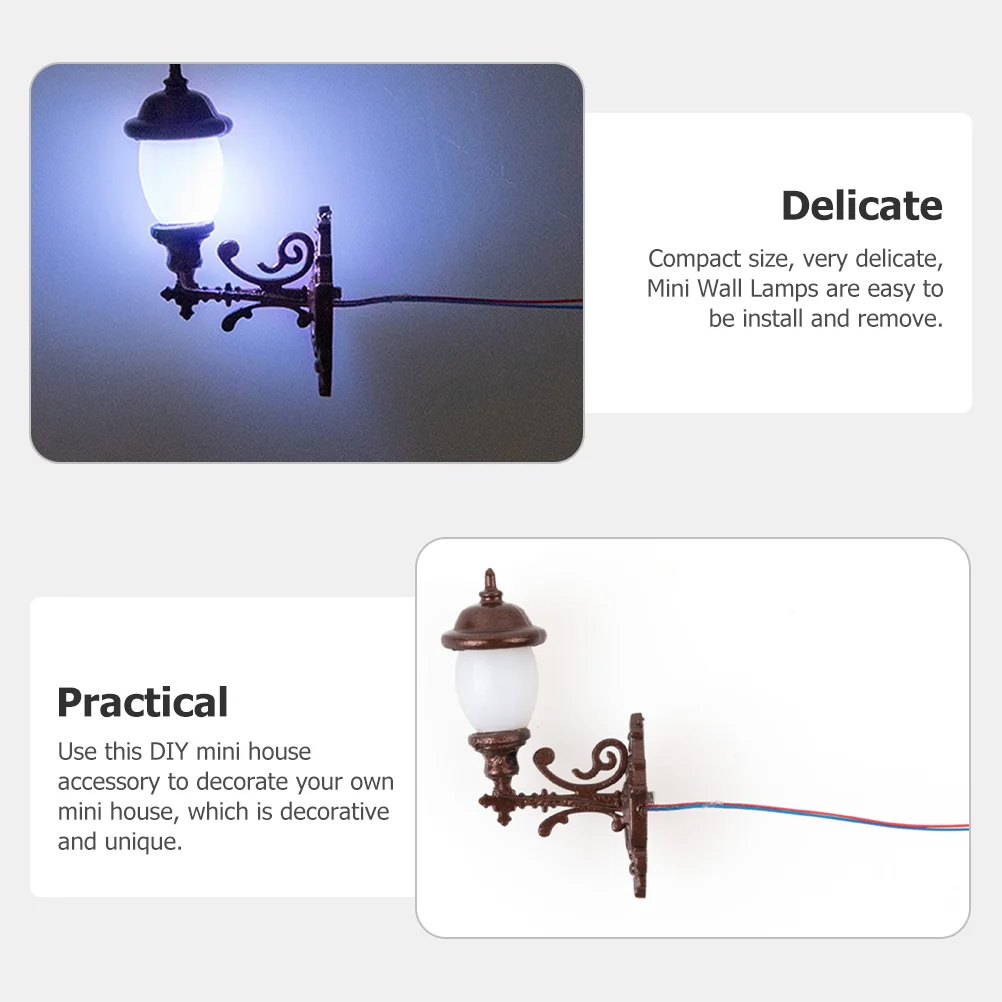 Delicate

Compact size, very delicate, Mini Wall Lamps are easy to be install and remove.

Practical

Use this DIY mini house accessory to decorate your own mini house, which is decorative and unique.